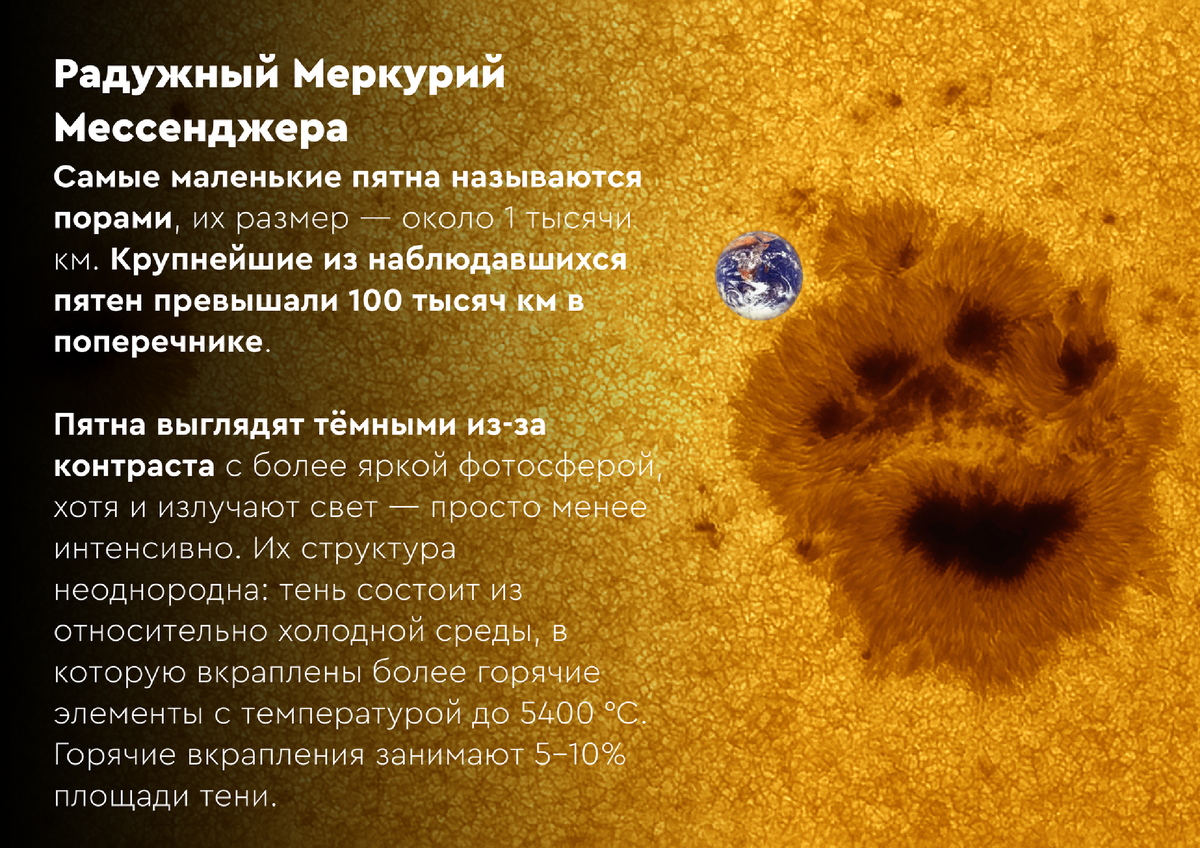 Радужный Меркурий Мессенджера

Самые маленькие пятна называются порами, их размер — около 1 тысячи км. Крупнейшие из наблюдавшихся пятен превышали 100 тысяч км в поперечнике.

Пятна выглядят тёмными из-за контраста с более яркой фотосферой, хотя и излучают свет — просто менее интенсивно. Их структура неоднородна: тень состоит из относительно холодной среды, в которую вкраплены более горячие элементы с температурой до 5400 °C. Горячие вкрапления занимают 5–10% площади тени.